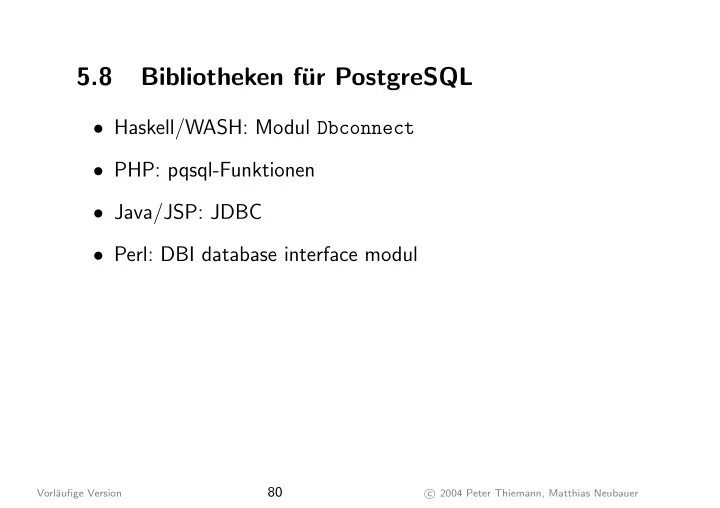 5.8 Bibliotheken für PostgreSQL

• Haskell/WASH: Modul Dbconnect

• PHP: pqsql-Funktionen

• Java/JSP: JDBC

• Perl: DBI database interface modul

Vorläufige Version 80 © 2004 Peter Thiemann, Matthias Neubauer